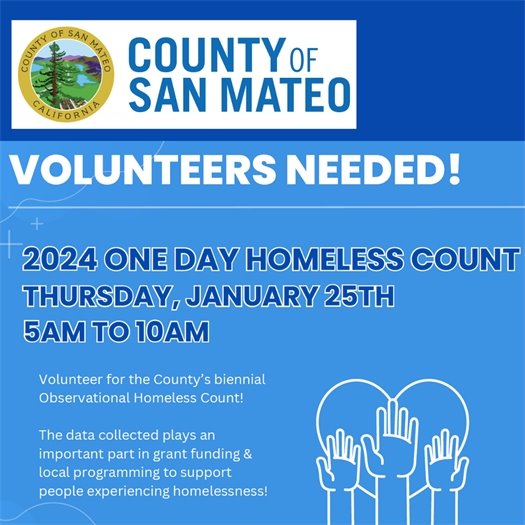 COUNTY OF SAN MATEO
CALIFORNIA

COUNTY OF SAN MATEO

VOLUNTEERS NEEDED!

2024 ONE DAY HOMELESS COUNT
THURSDAY, JANUARY 25TH
5AM TO 10AM

Volunteer for the County's biennial Observational Homeless Count!

The data collected plays an important part in grant funding & local programming to support people experiencing homelessness!